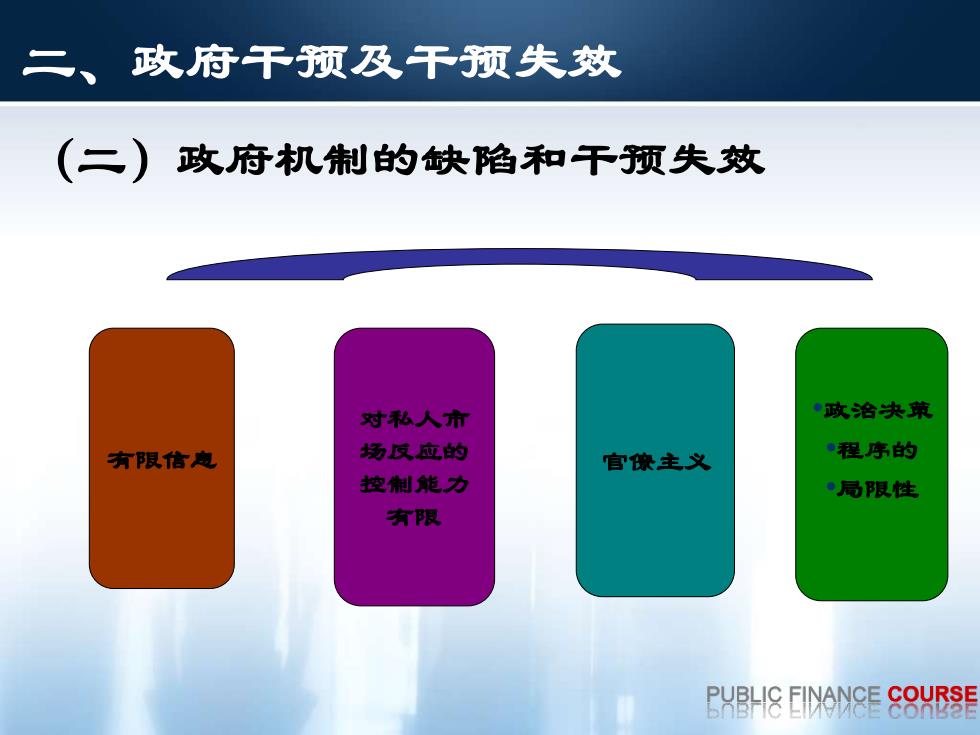 二、政府干预及干预失效

（二）政府机制的缺陷和干预失效

有限信息

对私人市场反应的控制能力有限

官僚主义

•政治决策
•程序的
•局限性

PUBLIC FINANCE COURSE